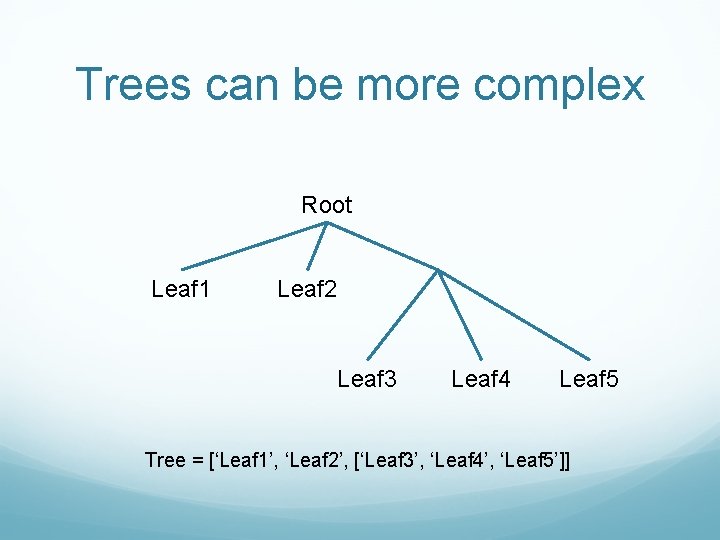 Trees can be more complex

Root

Leaf1

Leaf2

Leaf3

Leaf4

Leaf5

Tree = [‘Leaf1’, ‘Leaf2’, [‘Leaf3’, ‘Leaf4’, ‘Leaf5’]]